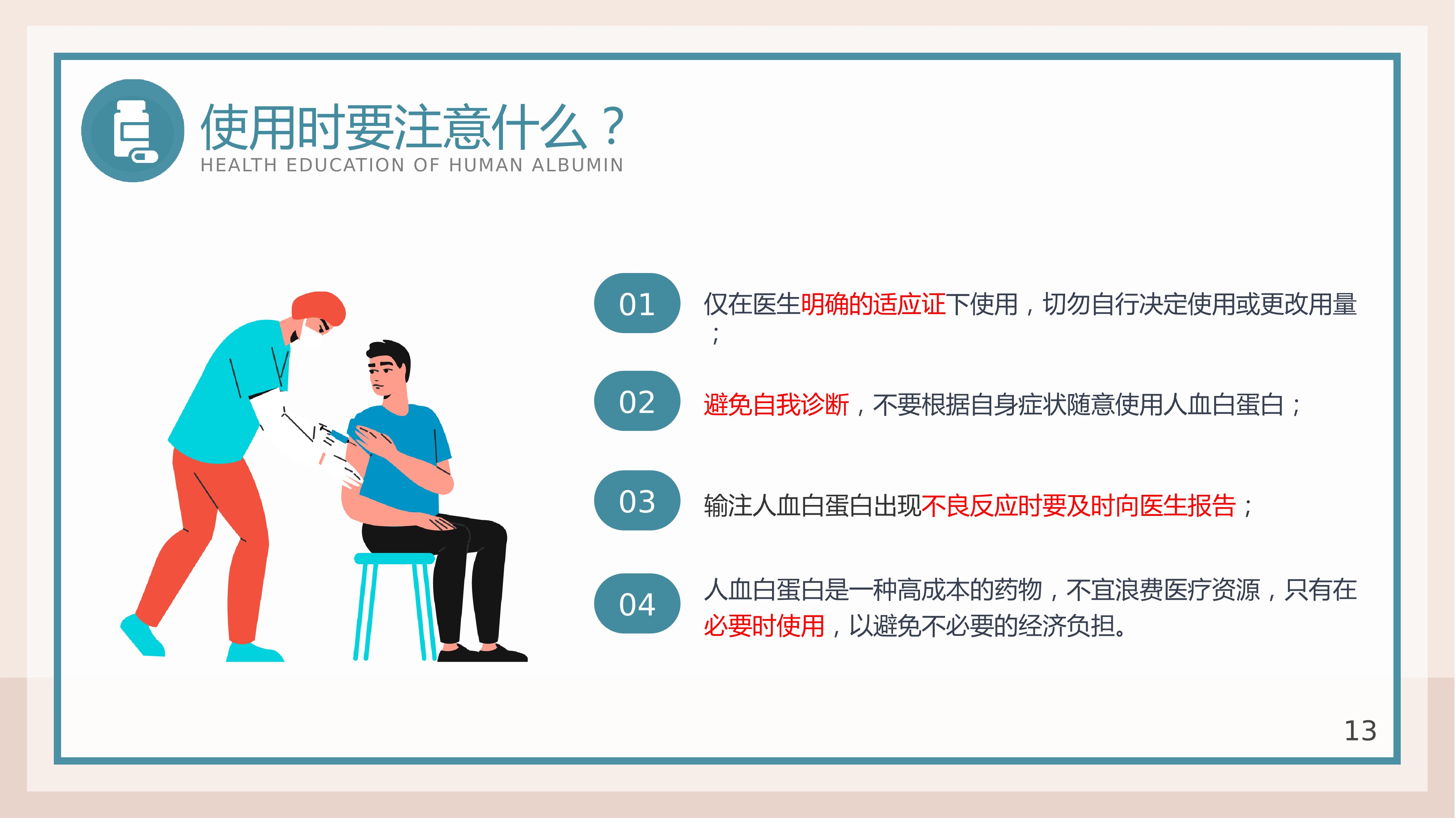 使用时要注意什么？
HEALTH EDUCATION OF HUMAN ALBUMIN

01 仅在医生明确的适应证下使用，切勿自行决定使用或更改用量；

02 避免自我诊断，不要根据自身症状随意使用人血白蛋白；

03 输注人血白蛋白出现不良反应时要及时向医生报告；

04 人血白蛋白是一种高成本的药物，不宜浪费医疗资源，只有在必要时使用，以避免不必要的经济负担。

13